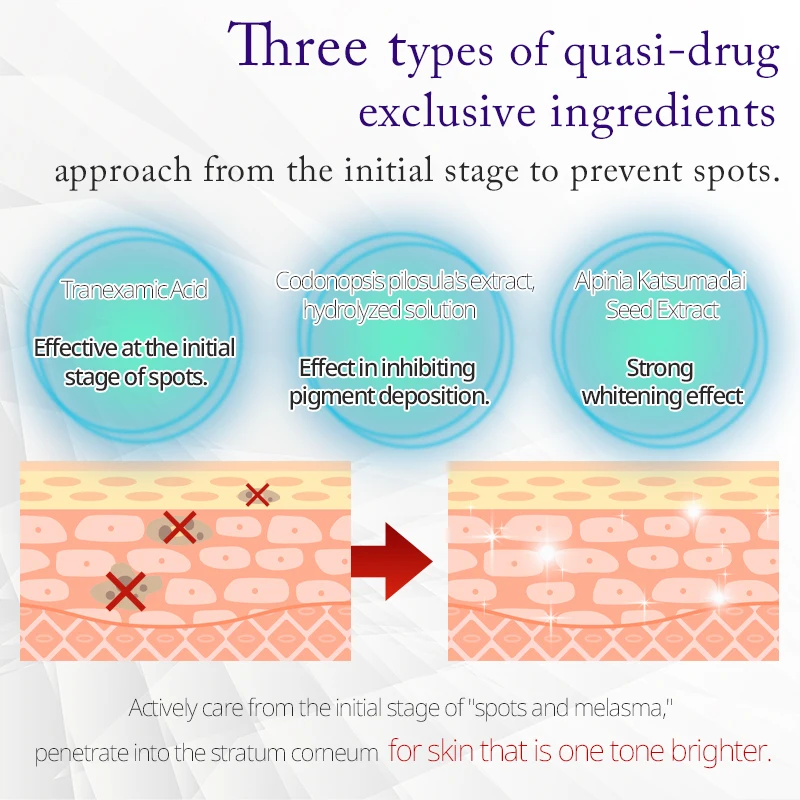 Three types of quasi-drug exclusive ingredients

approach from the initial stage to prevent spots.

Tranexamic Acid

Effective at the initial stage of spots.

Codonopsis pilosula's extract, hydrolyzed solution

Effect in inhibiting pigment deposition.

Alpinia Katsumadai Seed Extract

Strong whitening effect

Actively care from the initial stage of "spots and melasma," penetrate into the stratum corneum for skin that is one tone brighter.